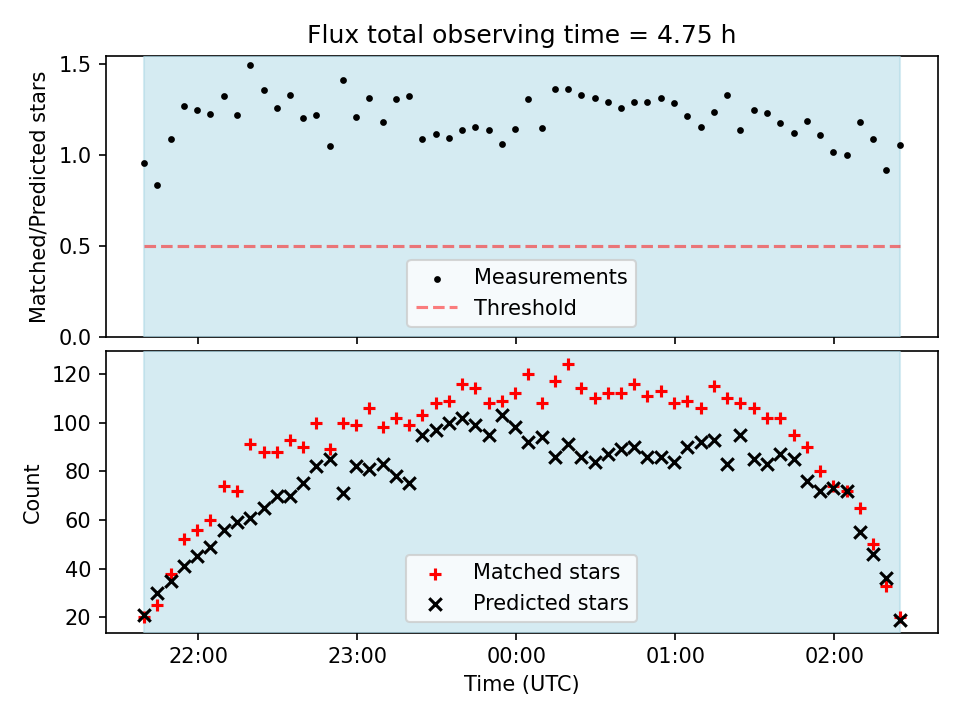 Flux total observing time = 4.75 h

Matched/Predicted stars

1.5
1.0
0.5
0.0

Measurements
Threshold

Count

120
100
80
60
40
20

Matched stars
Predicted stars

22:00
23:00
00:00
01:00
02:00

Time (UTC)